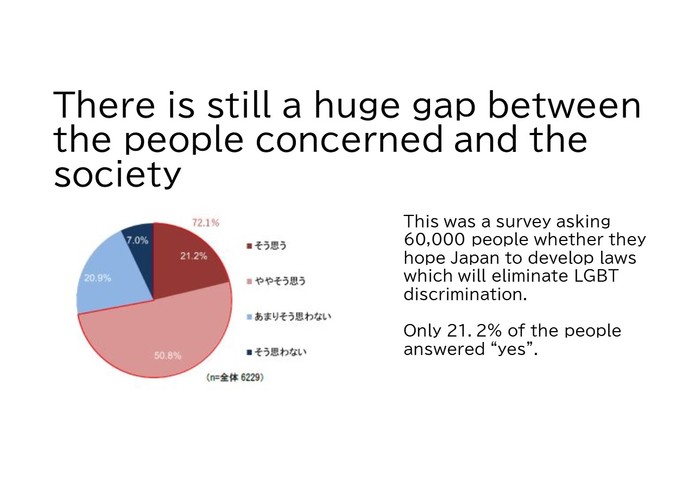 There is still a huge gap between the people concerned and the society

72.1%

7.0%

21.2%

20.9%

50.8%

そう思う

ややそう思う

あまりそう思わない

そう思わない

(n=全体 6229)

This was a survey asking 60,000 people whether they hope Japan to develop laws which will eliminate LGBT discrimination.

Only 21. 2% of the people answered “yes”.